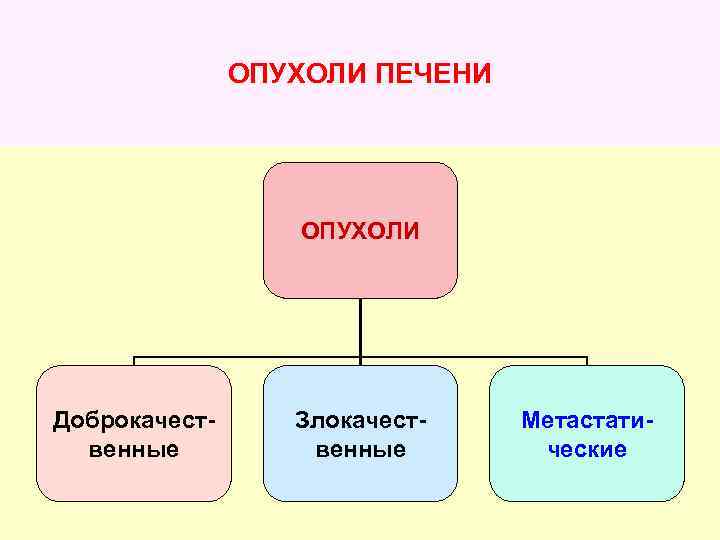 ОПУХОЛИ ПЕЧЕНИ

ОПУХОЛИ

Доброкачественные

Злокачественные

Метастатические